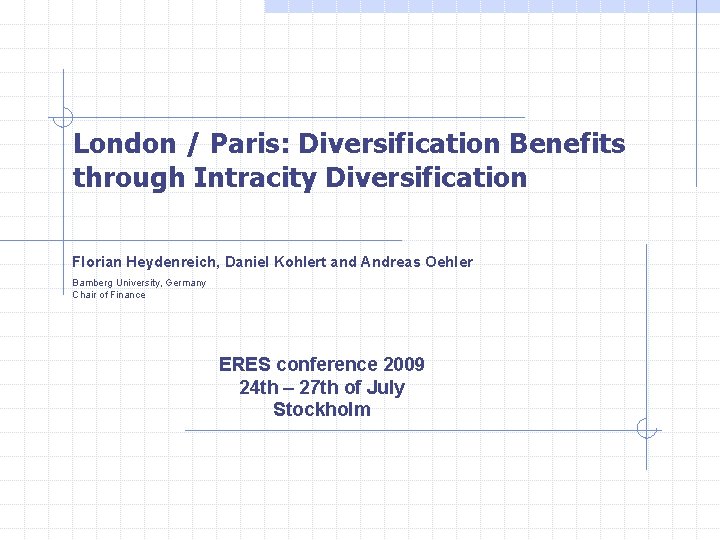 London / Paris: Diversification Benefits through Intracity Diversification

Florian Heydenreich, Daniel Kohlert and Andreas Oehler

Bamberg University, Germany
Chair of Finance

ERES conference 2009
24th – 27th of July
Stockholm